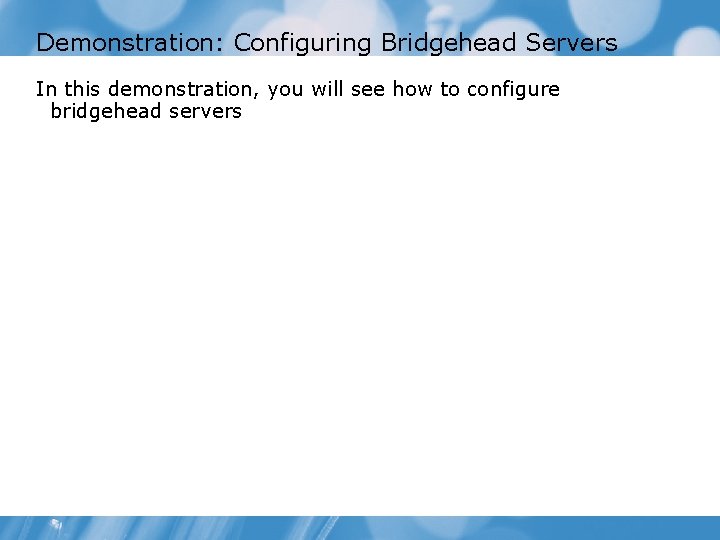 Demonstration: Configuring Bridgehead Servers

In this demonstration, you will see how to configure bridgehead servers